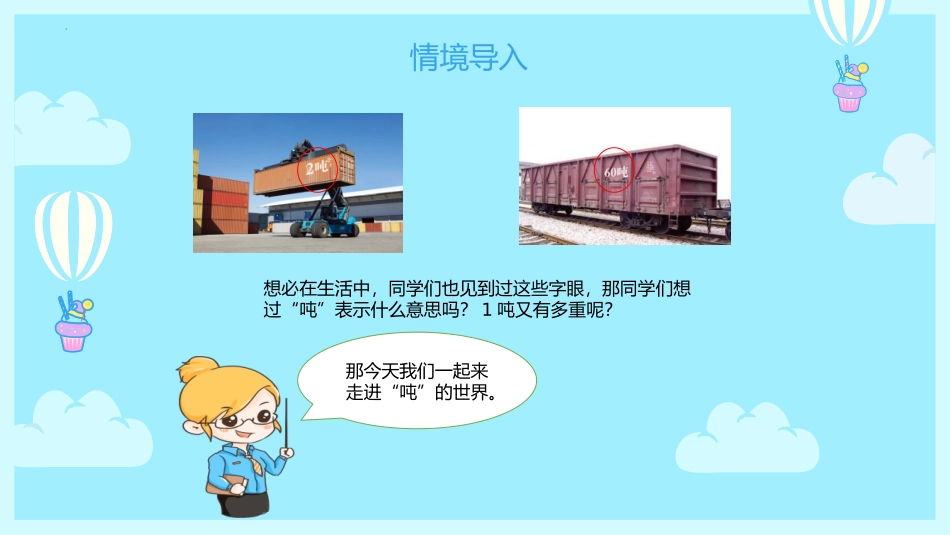 情境导入

2吨

60吨

想必在生活中，同学们也见到过这些字眼，那同学们想过“吨”表示什么意思吗？ 1 吨又有多重呢？

那今天我们一起来走进“吨”的世界。